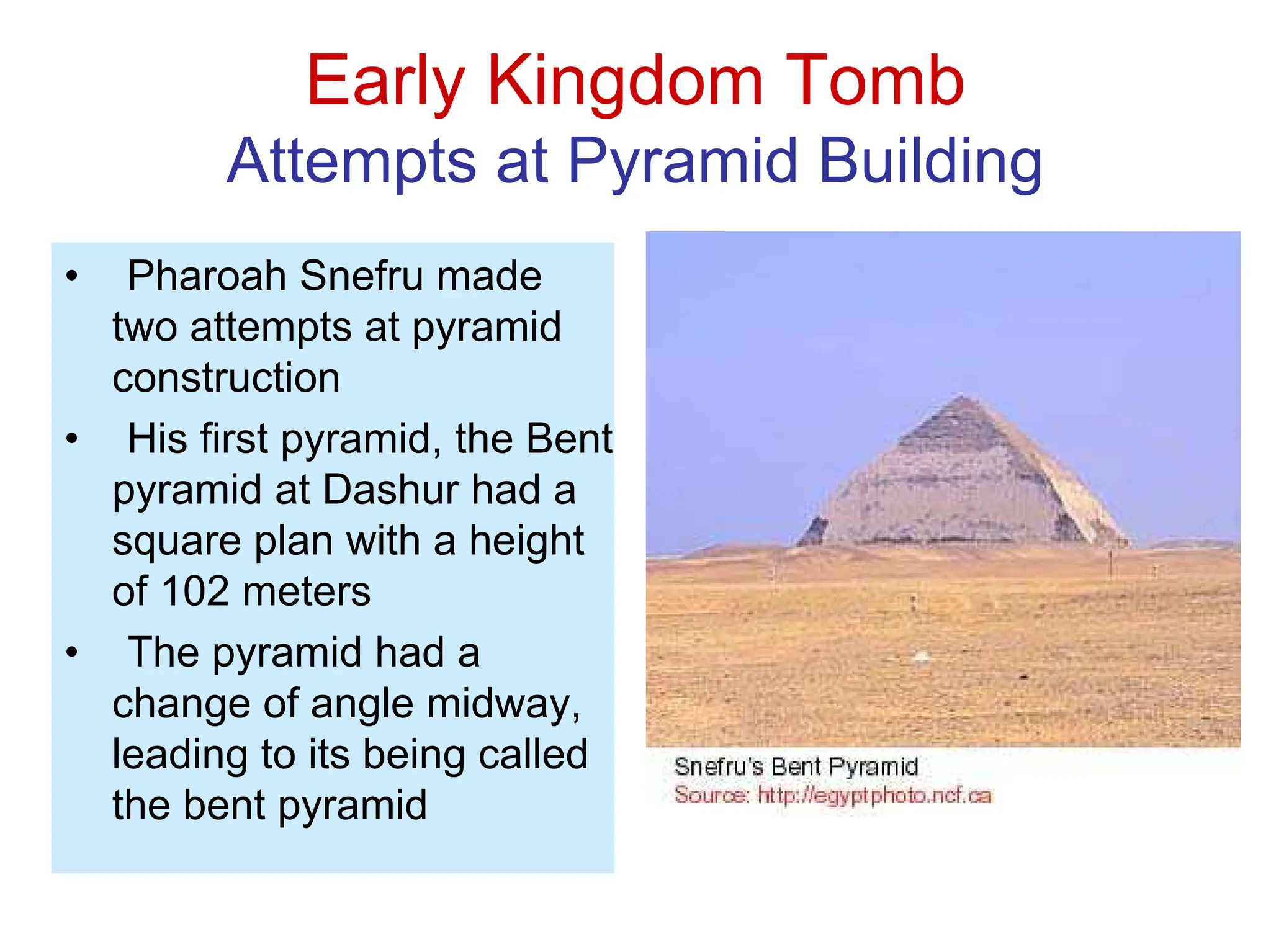 Early Kingdom Tomb
Attempts at Pyramid Building

• Pharoah Snefru made two attempts at pyramid construction
• His first pyramid, the Bent pyramid at Dashur had a square plan with a height of 102 meters
• The pyramid had a change of angle midway, leading to its being called the bent pyramid

Snefru's Bent Pyramid
Source: http://egyptphoto.ncf.ca